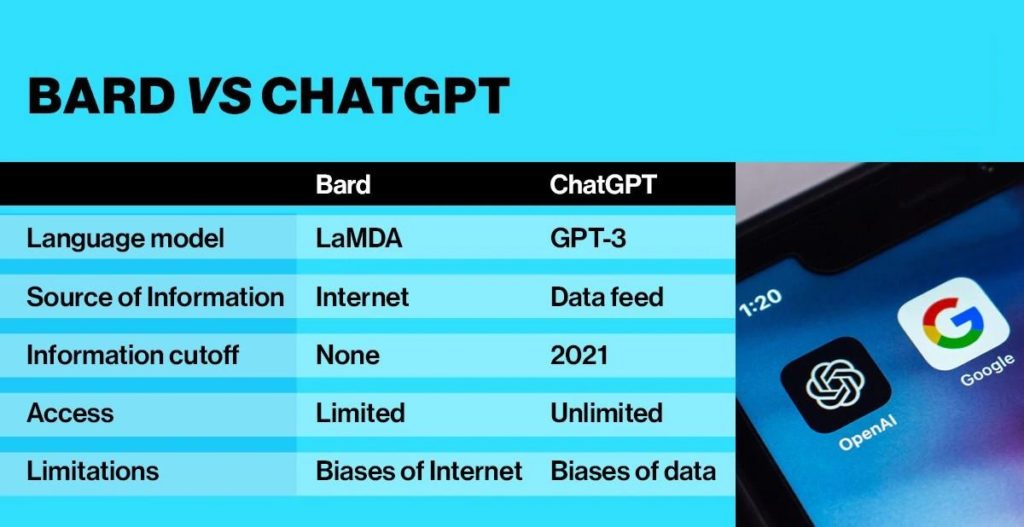 BARD VS CHATGPT

| | Bard | ChatGPT |
|---|---|---|
| Language model | LaMDA | GPT-3 |
| Source of Information | Internet | Data feed |
| Information cutoff | None | 2021 |
| Access | Limited | Unlimited |
| Limitations | Biases of Internet | Biases of data |

1:20

OpenAI

Google